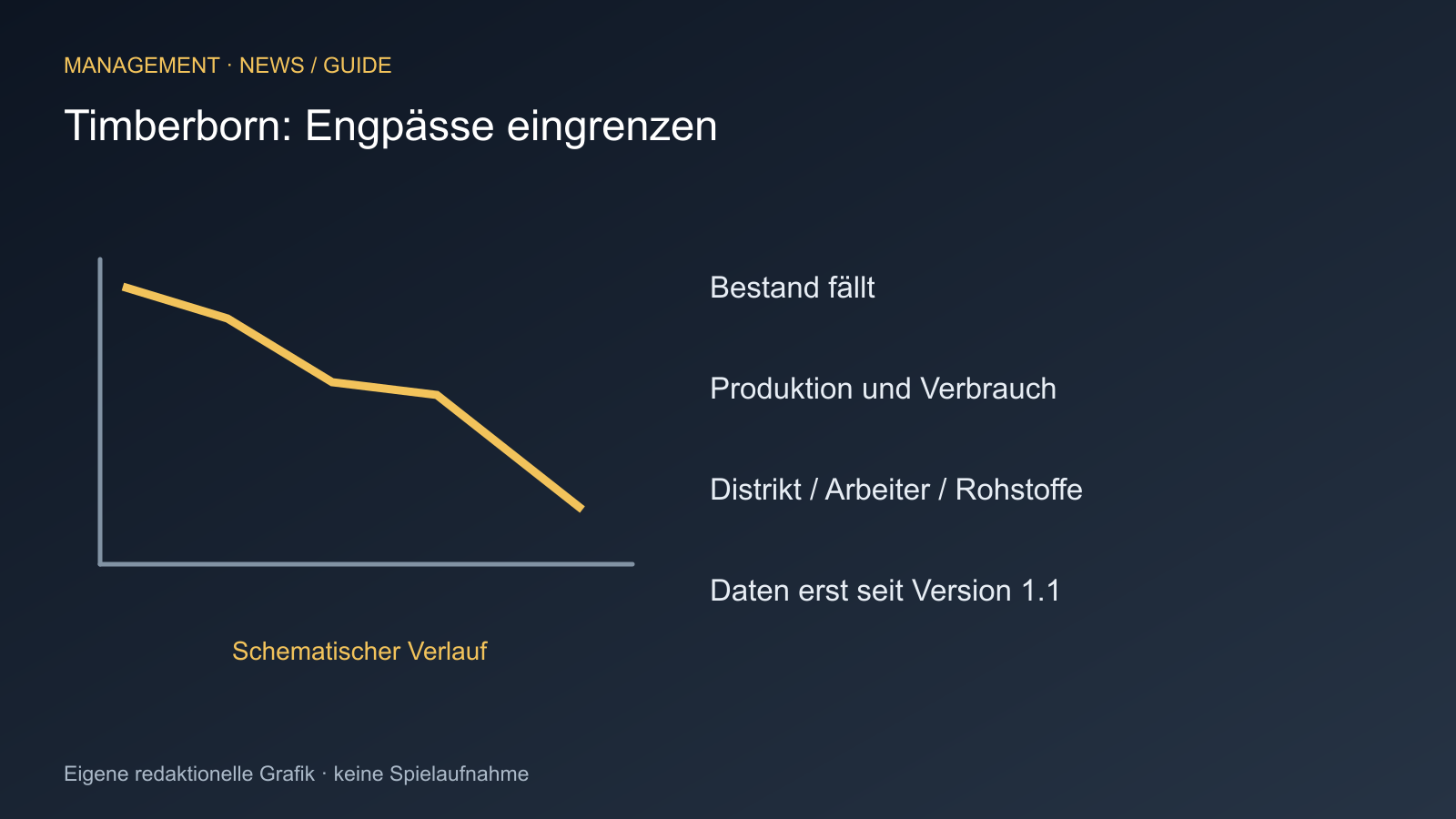 MANAGEMENT · NEWS / GUIDE

Timberborn: Engpässe eingrenzen

Schematischer Verlauf

Bestand fällt

Produktion und Verbrauch

Distrikt / Arbeiter / Rohstoffe

Daten erst seit Version 1.1

Eigene redaktionelle Grafik · keine Spielaufnahme